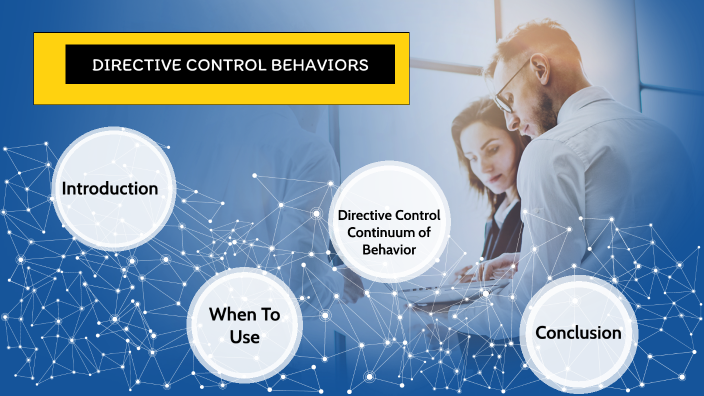 DIRECTIVE CONTROL BEHAVIORS

Introduction

Directive Control Continuum of Behavior

When To Use

Conclusion